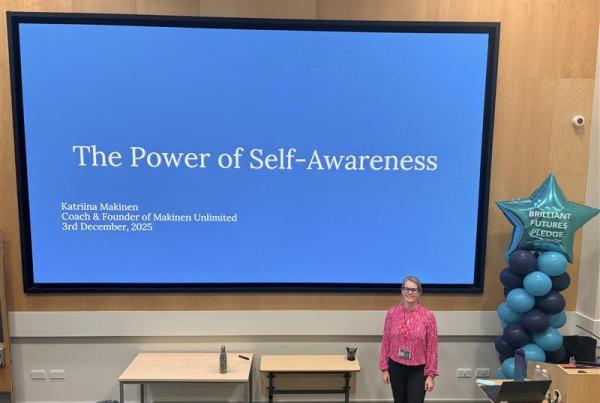 The Power of Self-Awareness

Katriina Makinen
Coach & Founder of Makinen Unlimited
3rd December, 2025

BRILLIANT FUTURES PLEDGE